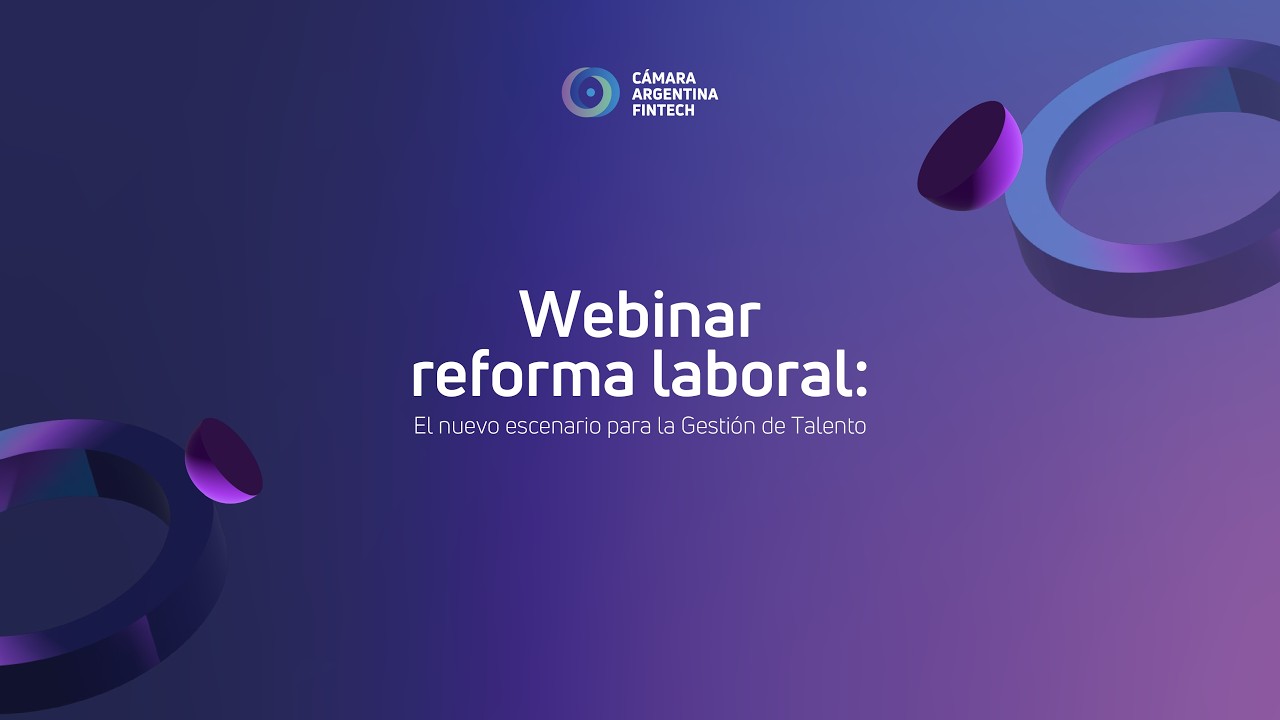 CÁMARA
ARGENTINA
FINTECH

Webinar
reforma laboral:

El nuevo escenario para la Gestión de Talento